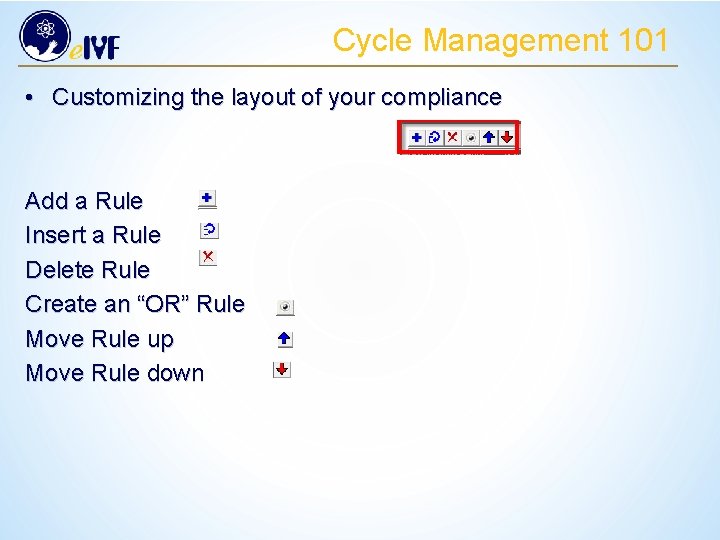 eIVF

Cycle Management 101

• Customizing the layout of your compliance

Add a Rule
Insert a Rule
Delete Rule
Create an “OR” Rule
Move Rule up
Move Rule down